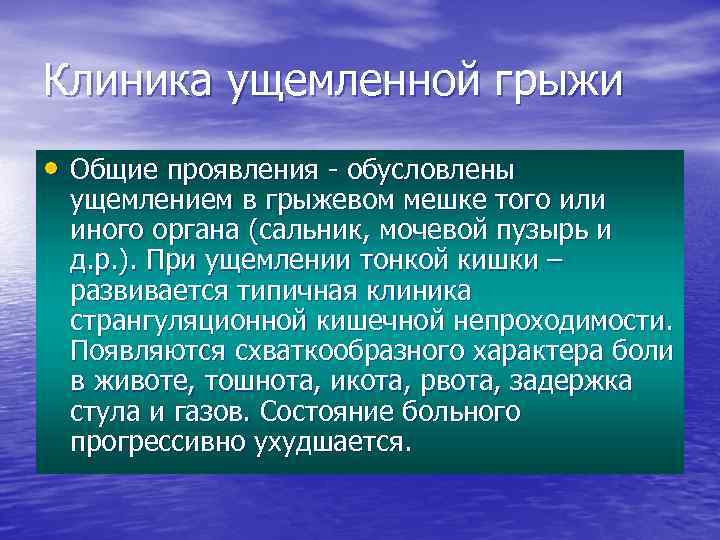 Клиника ущемленной грыжи

• Общие проявления - обусловлены ущемлением в грыжевом мешке того или иного органа (сальник, мочевой пузырь и д.р.). При ущемлении тонкой кишки – развивается типичная клиника странгуляционной кишечной непроходимости. Появляются схваткообразного характера боли в животе, тошнота, икота, рвота, задержка стула и газов. Состояние больного прогрессивно ухудшается.